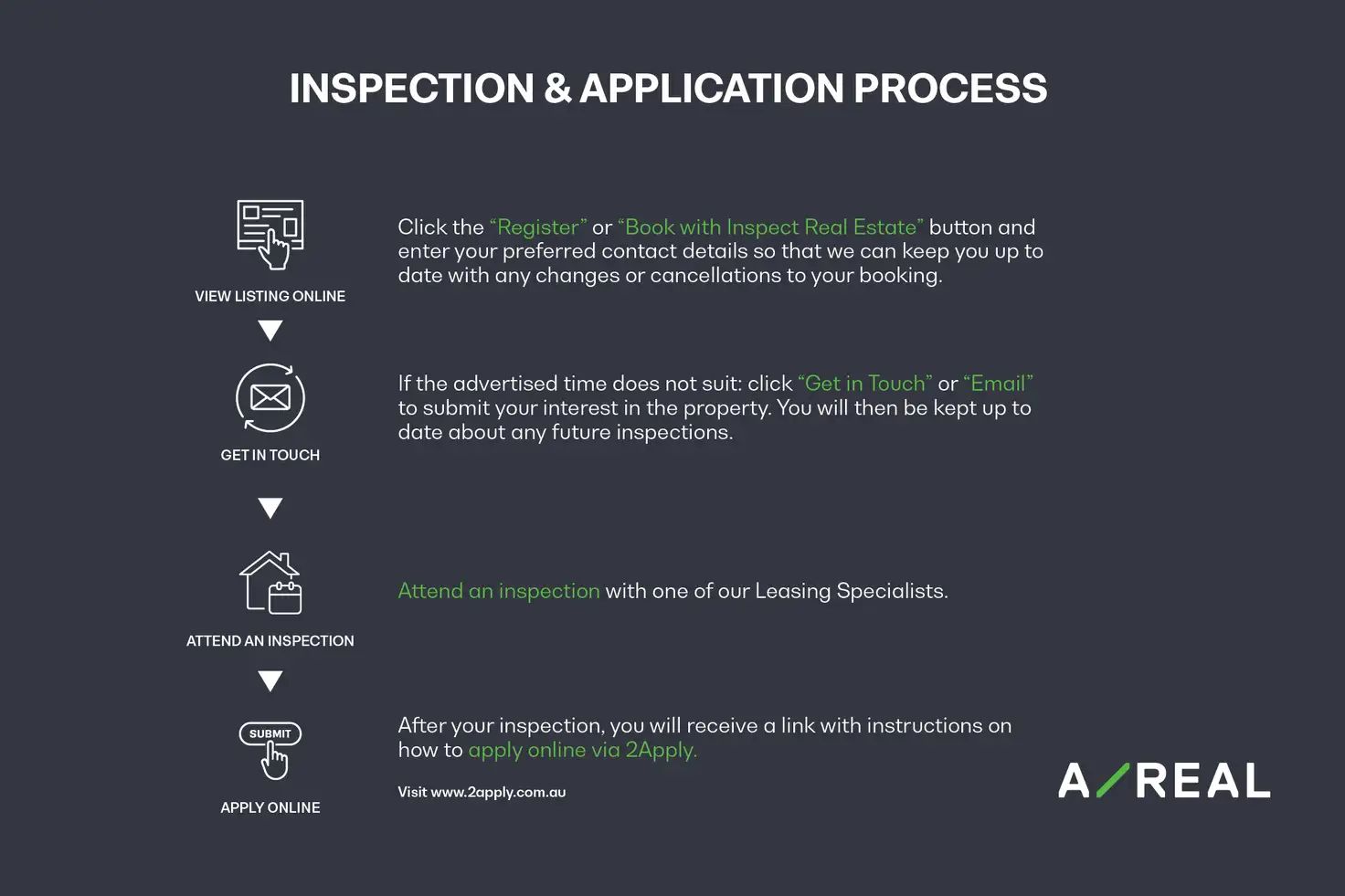 INSPECTION & APPLICATION PROCESS

VIEW LISTING ONLINE

Click the “Register” or “Book with Inspect Real Estate” button and enter your preferred contact details so that we can keep you up to date with any changes or cancellations to your booking.

GET IN TOUCH

If the advertised time does not suit: click “Get in Touch” or “Email” to submit your interest in the property. You will then be kept up to date about any future inspections.

ATTEND AN INSPECTION

Attend an inspection with one of our Leasing Specialists.

SUBMIT

APPLY ONLINE

After your inspection, you will receive a link with instructions on how to apply online via 2Apply.

Visit www.2apply.com.au

A/REAL